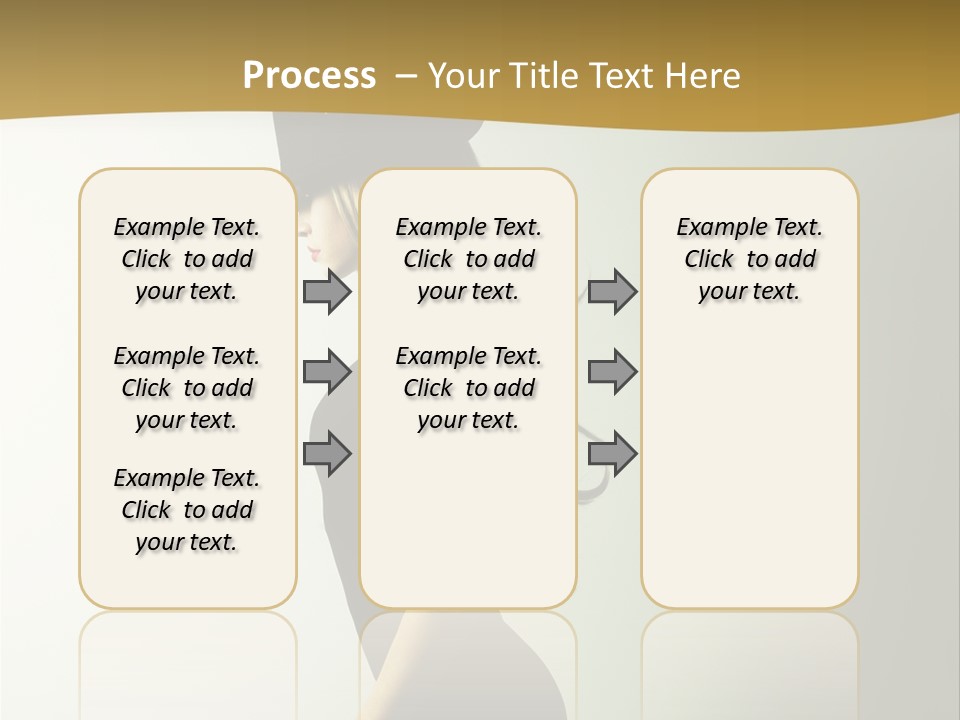 Process – Your Title Text Here

Example Text. Click to add your text.

Example Text. Click to add your text.

Example Text. Click to add your text.

Example Text. Click to add your text.

Example Text. Click to add your text.

Example Text. Click to add your text.